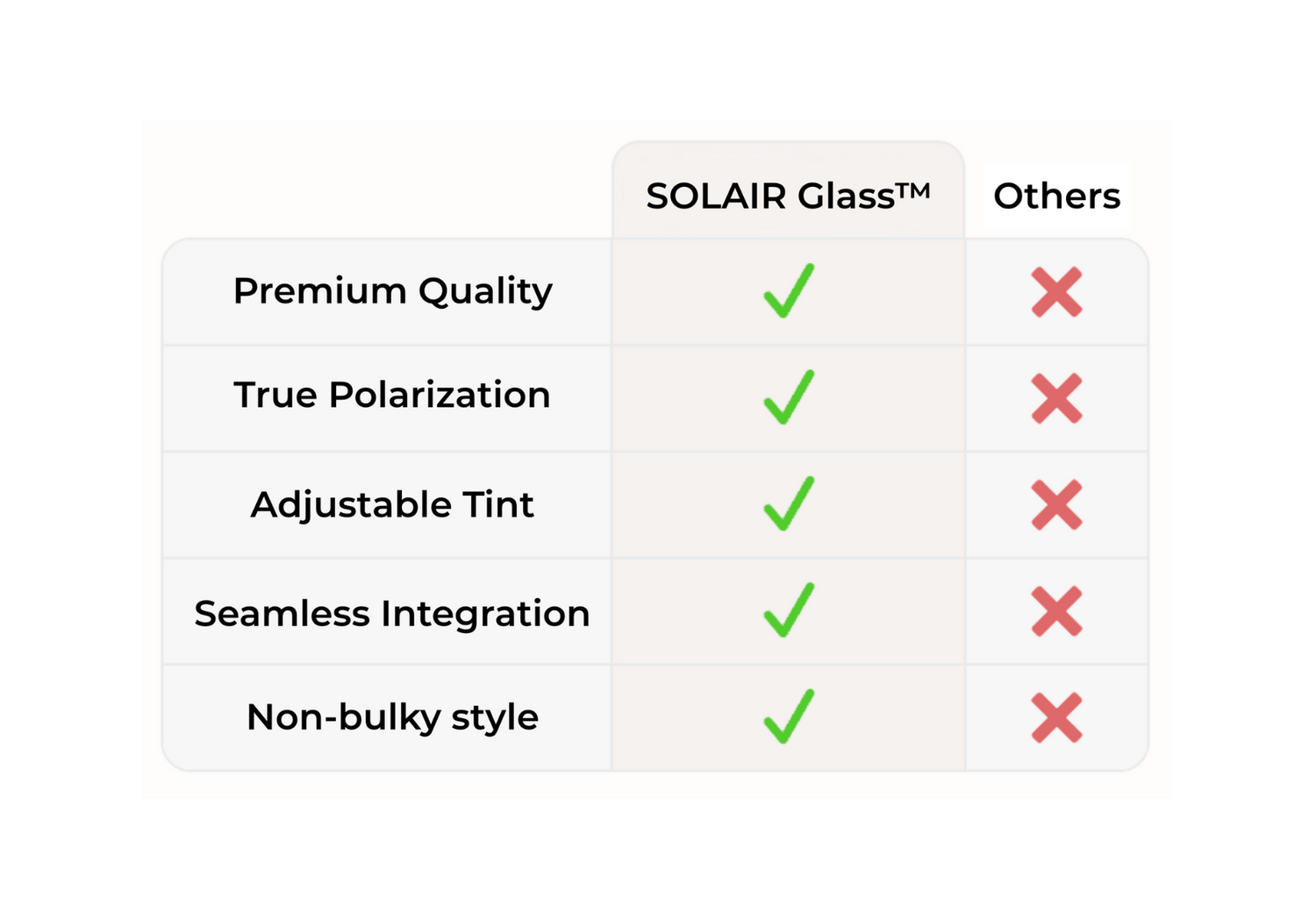 | | SOLAIR Glass™ | Others |
|---|---|---|
| Premium Quality | ✓ | ✗ |
| True Polarization | ✓ | ✗ |
| Adjustable Tint | ✓ | ✗ |
| Seamless Integration | ✓ | ✗ |
| Non-bulky style | ✓ | ✗ |